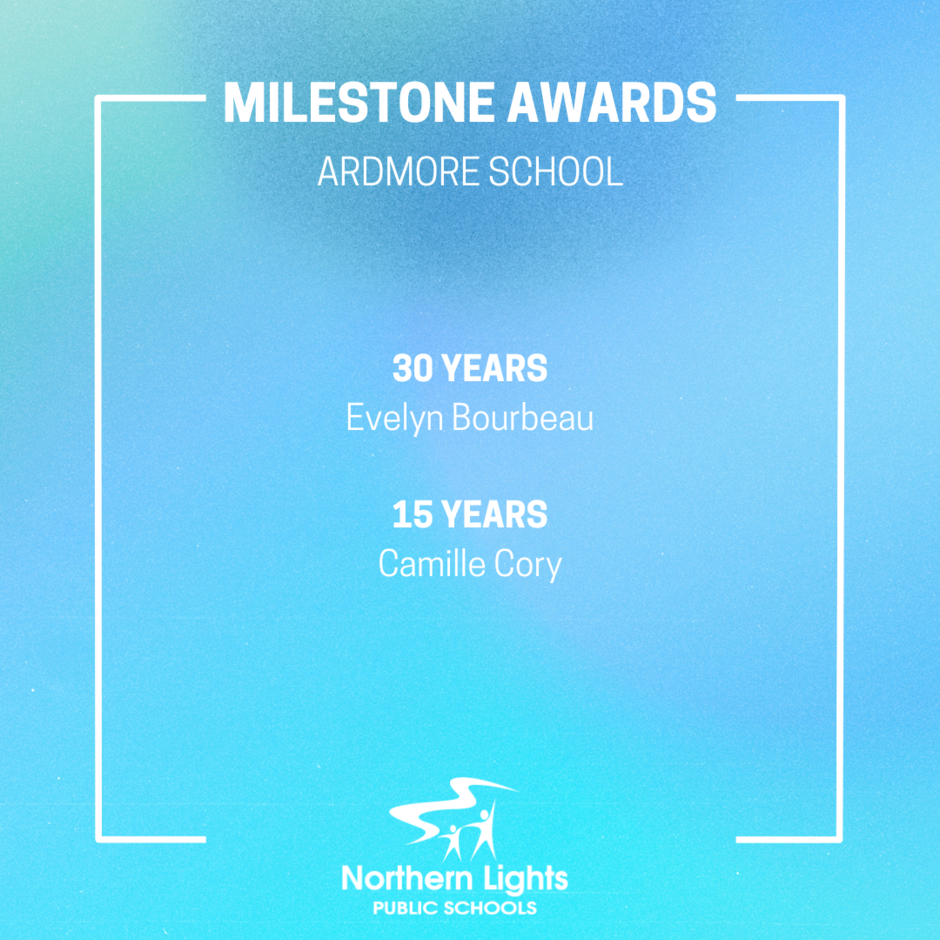 MILESTONE AWARDS
ARDMORE SCHOOL

30 YEARS
Evelyn Bourbeau

15 YEARS
Camille Cory

Northern Lights
PUBLIC SCHOOLS